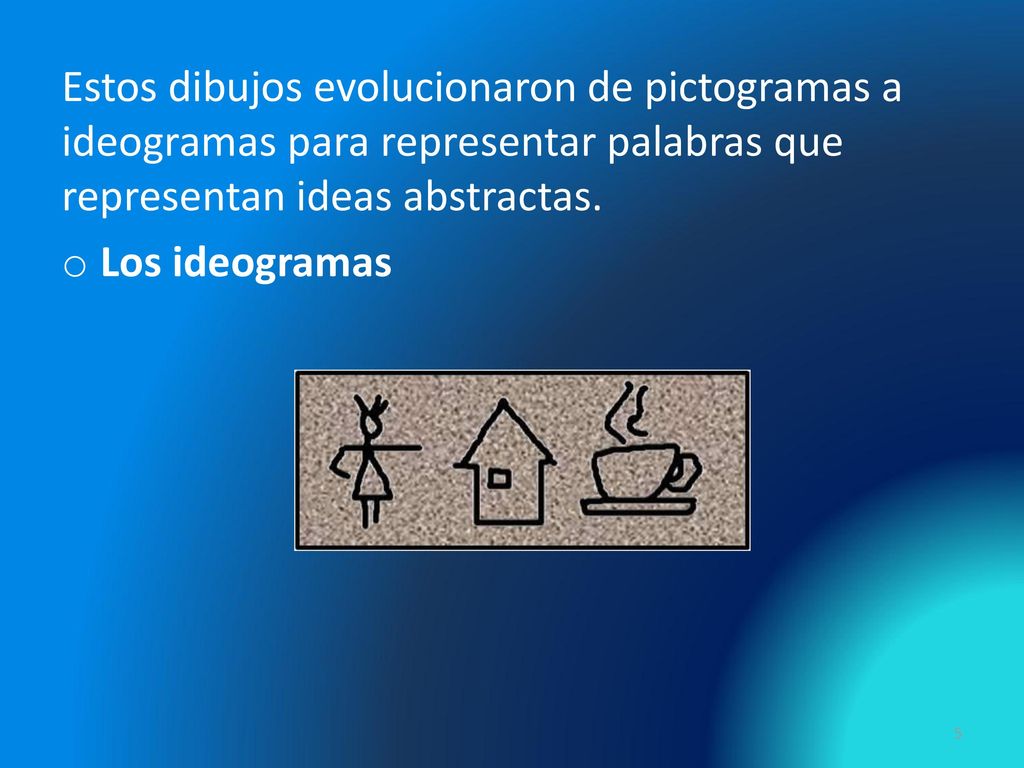 Estos dibujos evolucionaron de pictogramas a ideogramas para representar palabras que representan ideas abstractas.

o Los ideogramas

5